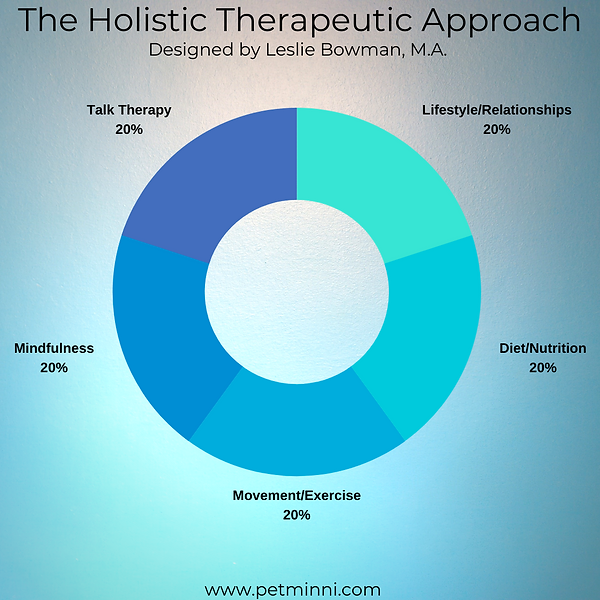 The Holistic Therapeutic Approach
Designed by Leslie Bowman, M.A.

Talk Therapy
20%

Lifestyle/Relationships
20%

Mindfulness
20%

Diet/Nutrition
20%

Movement/Exercise
20%

www.petminni.com